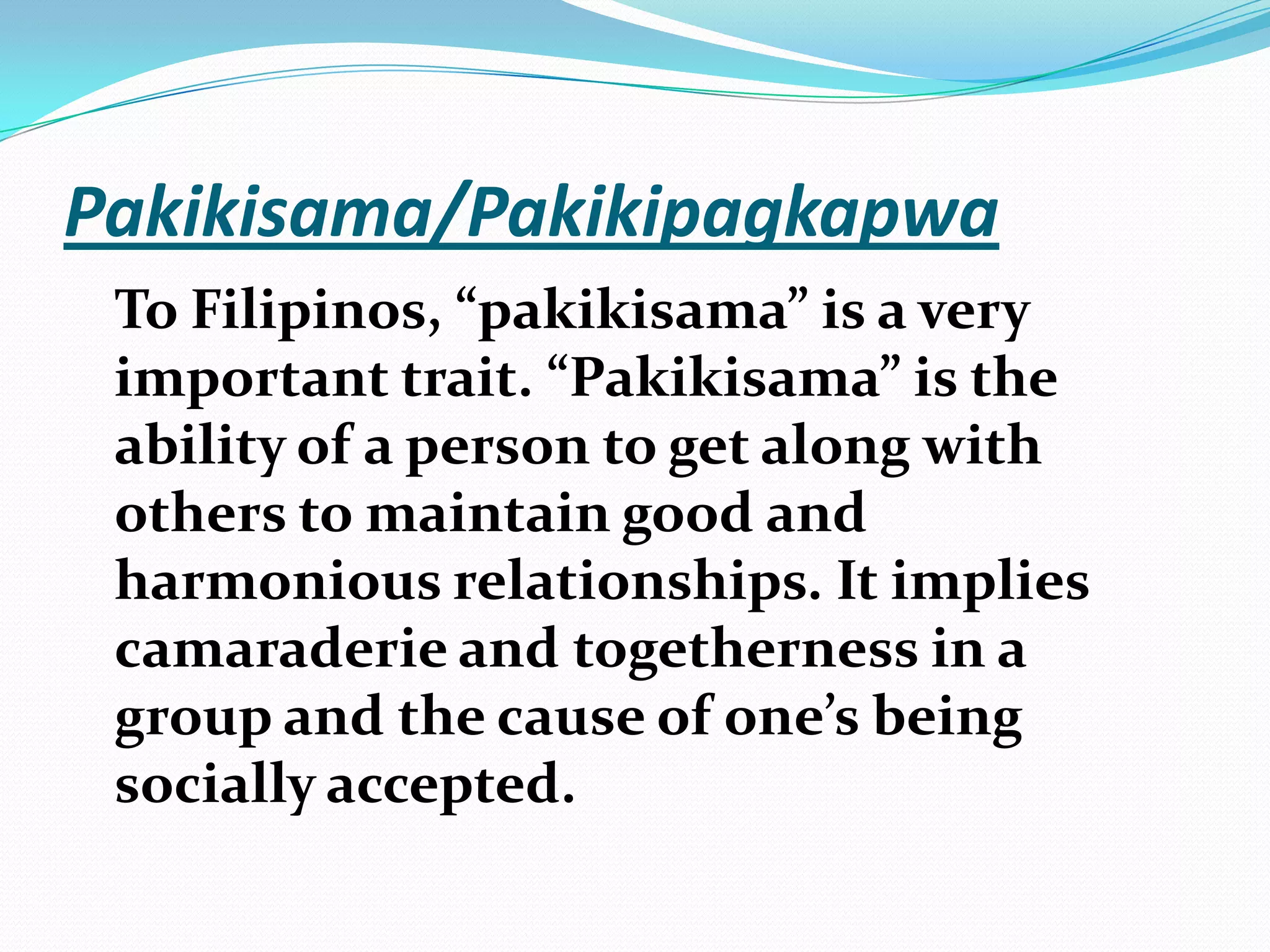 Pakikisama/Pakikipagkapwa

To Filipinos, “pakikisama” is a very important trait. “Pakikisama” is the ability of a person to get along with others to maintain good and harmonious relationships. It implies camaraderie and togetherness in a group and the cause of one’s being socially accepted.